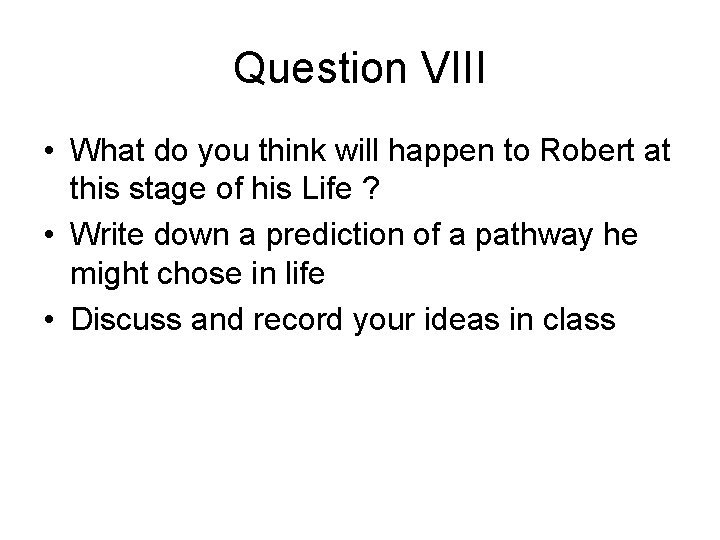 Question VIII

• What do you think will happen to Robert at this stage of his Life ?
• Write down a prediction of a pathway he might chose in life
• Discuss and record your ideas in class